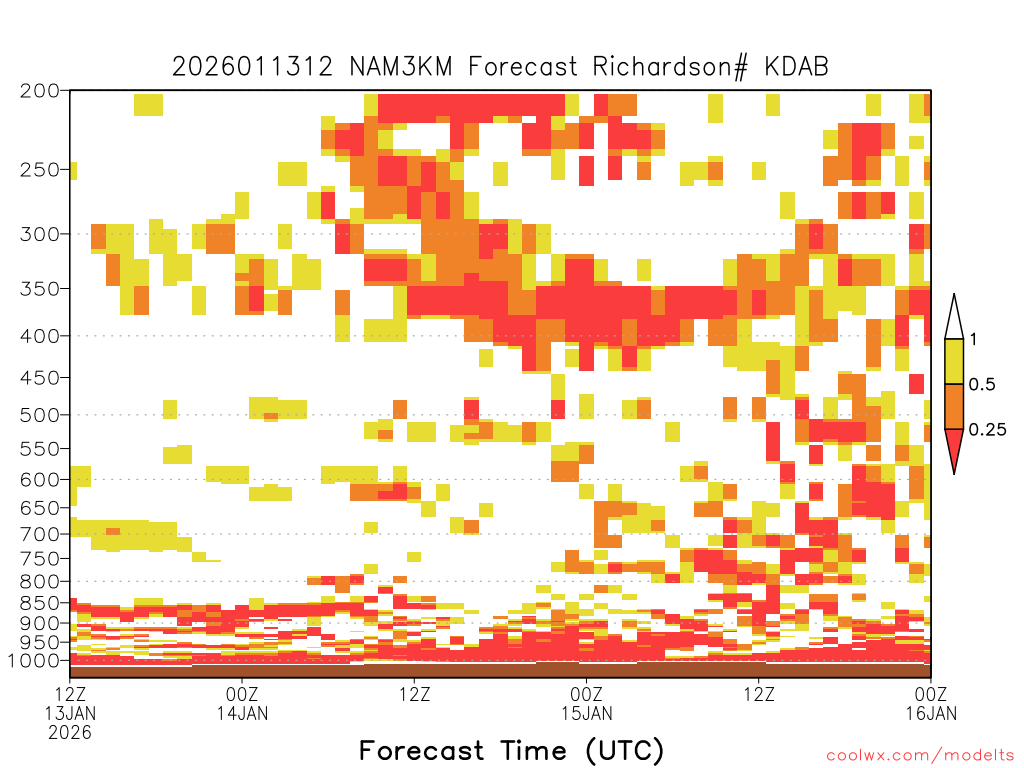 2026011312 NAM3KM Forecast Richardson# KDAB

200
250
300
350
400
450
500
550
600
650
700
750
800
850
900
950
1000

1
0.5
0.25

12Z 13JAN 2026
00Z 14JAN
12Z
00Z 15JAN
12Z
00Z 16JAN

Forecast Time (UTC)

coolwx.com/modelts